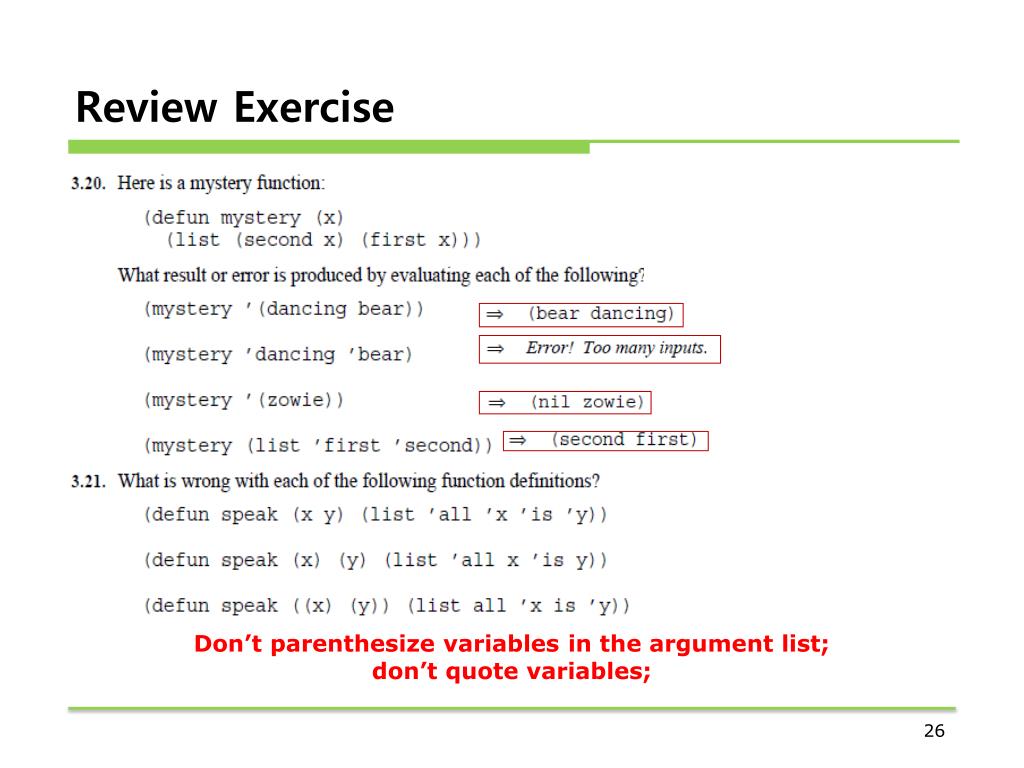 Review Exercise

3.20. Here is a mystery function:

(defun mystery (x)
  (list (second x) (first x)))

What result or error is produced by evaluating each of the following?

(mystery '(dancing bear)) ⇒ (bear dancing)

(mystery 'dancing 'bear) ⇒ Error! Too many inputs.

(mystery '(zowie)) ⇒ (nil zowie)

(mystery (list 'first 'second)) ⇒ (second first)

3.21. What is wrong with each of the following function definitions?

(defun speak (x y) (list 'all 'x 'is 'y))

(defun speak (x) (y) (list 'all x 'is y))

(defun speak ((x) (y)) (list all 'x is 'y))

Don't parenthesize variables in the argument list;
don't quote variables;

26